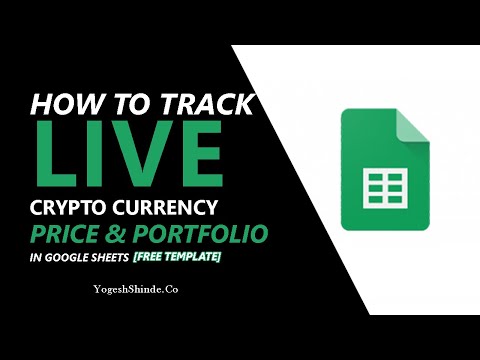 HOW TO TRACK
LIVE
CRYPTO CURRENCY
PRICE & PORTFOLIO
IN GOOGLE SHEETS [FREE TEMPLATE]

YogeshShinde.Co